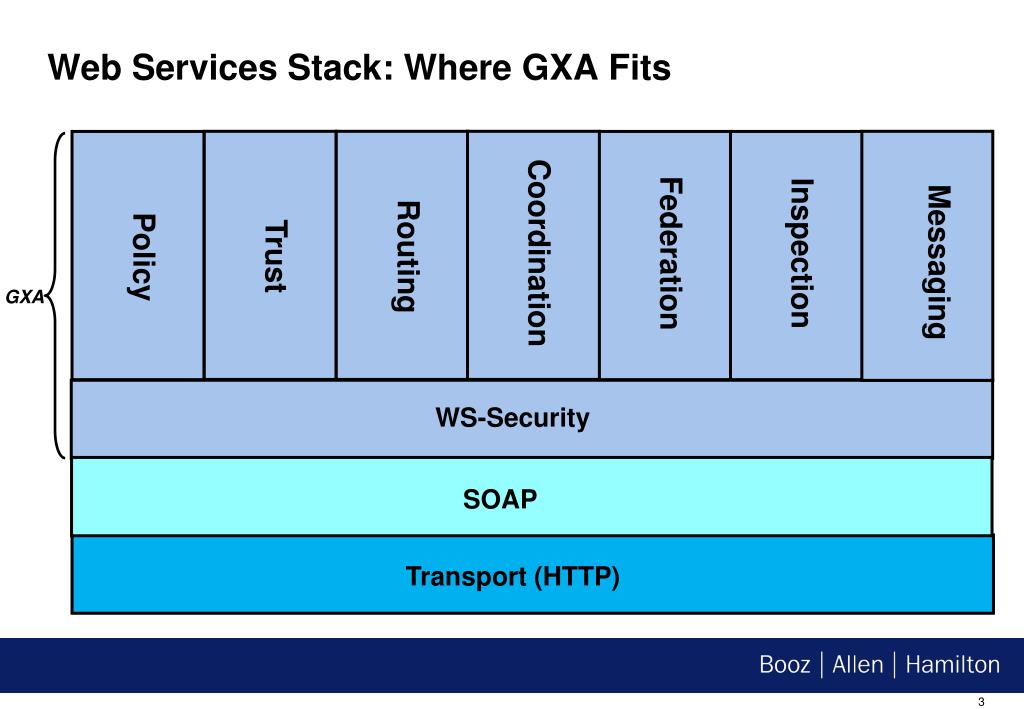 Web Services Stack: Where GXA Fits

GXA

Policy

Trust

Routing

Coordination

Federation

Inspection

Messaging

WS-Security

SOAP

Transport (HTTP)

Booz | Allen | Hamilton

3